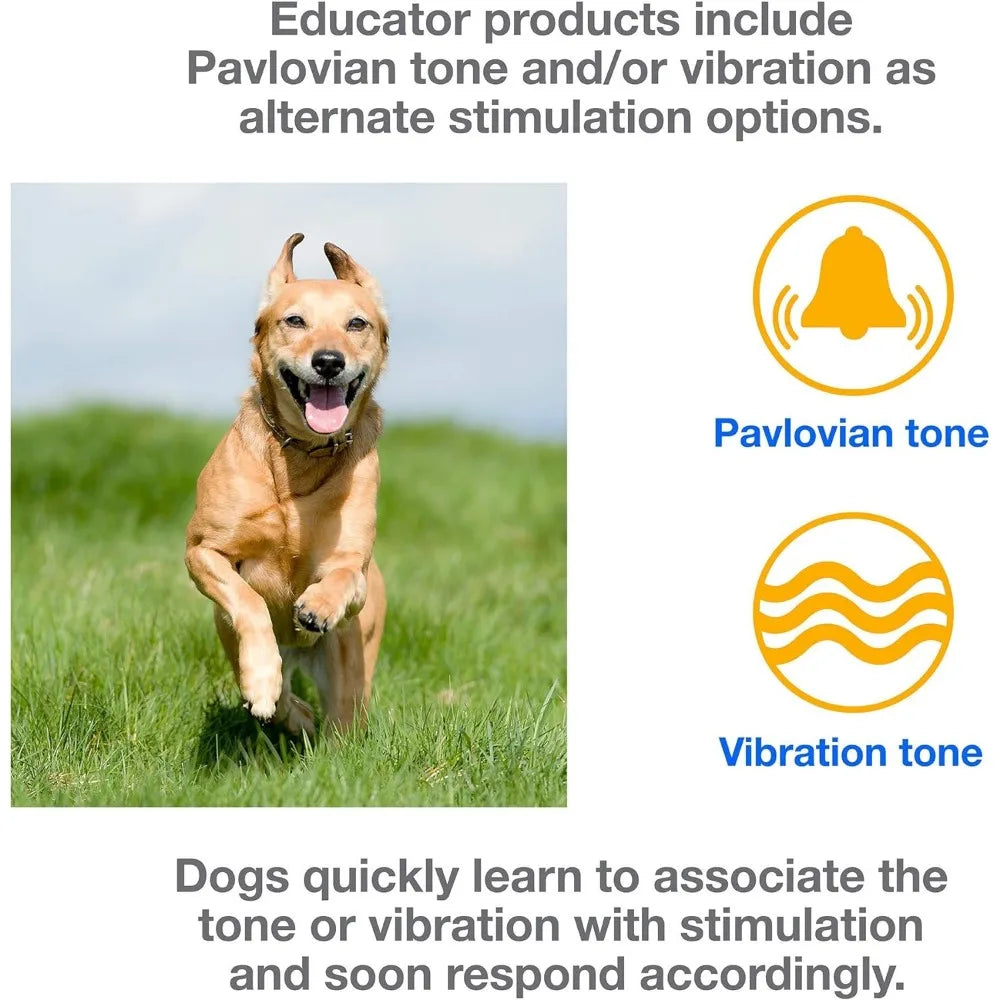 Educator products include Pavlovian tone and/or vibration as alternate stimulation options.

Pavlovian tone

Vibration tone

Dogs quickly learn to associate the tone or vibration with stimulation and soon respond accordingly.